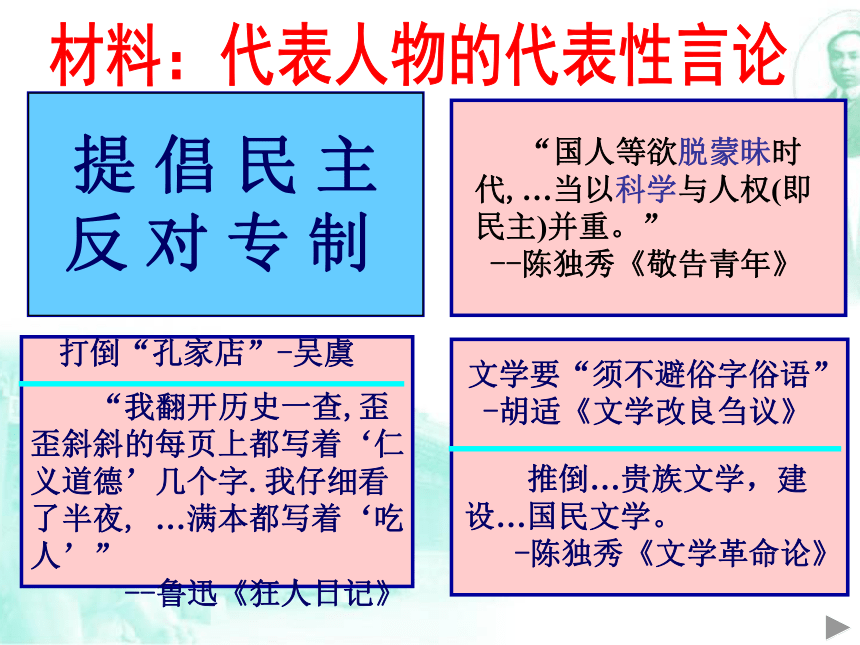 材料：代表人物的代表性言论

提倡民主
反对专制

“国人等欲脱蒙昧时代, …当以科学与人权(即民主)并重。”
--陈独秀《敬告青年》

打倒“孔家店”-吴虞

“我翻开历史一查, 歪歪斜斜的每页上都写着‘仁义道德’几个字. 我仔细看了半夜, …满本都写着‘吃人’”
--鲁迅《狂人日记》

文学要“须不避俗字俗语”
-胡适《文学改良刍议》

推倒…贵族文学，建设…国民文学。
-陈独秀《文学革命论》